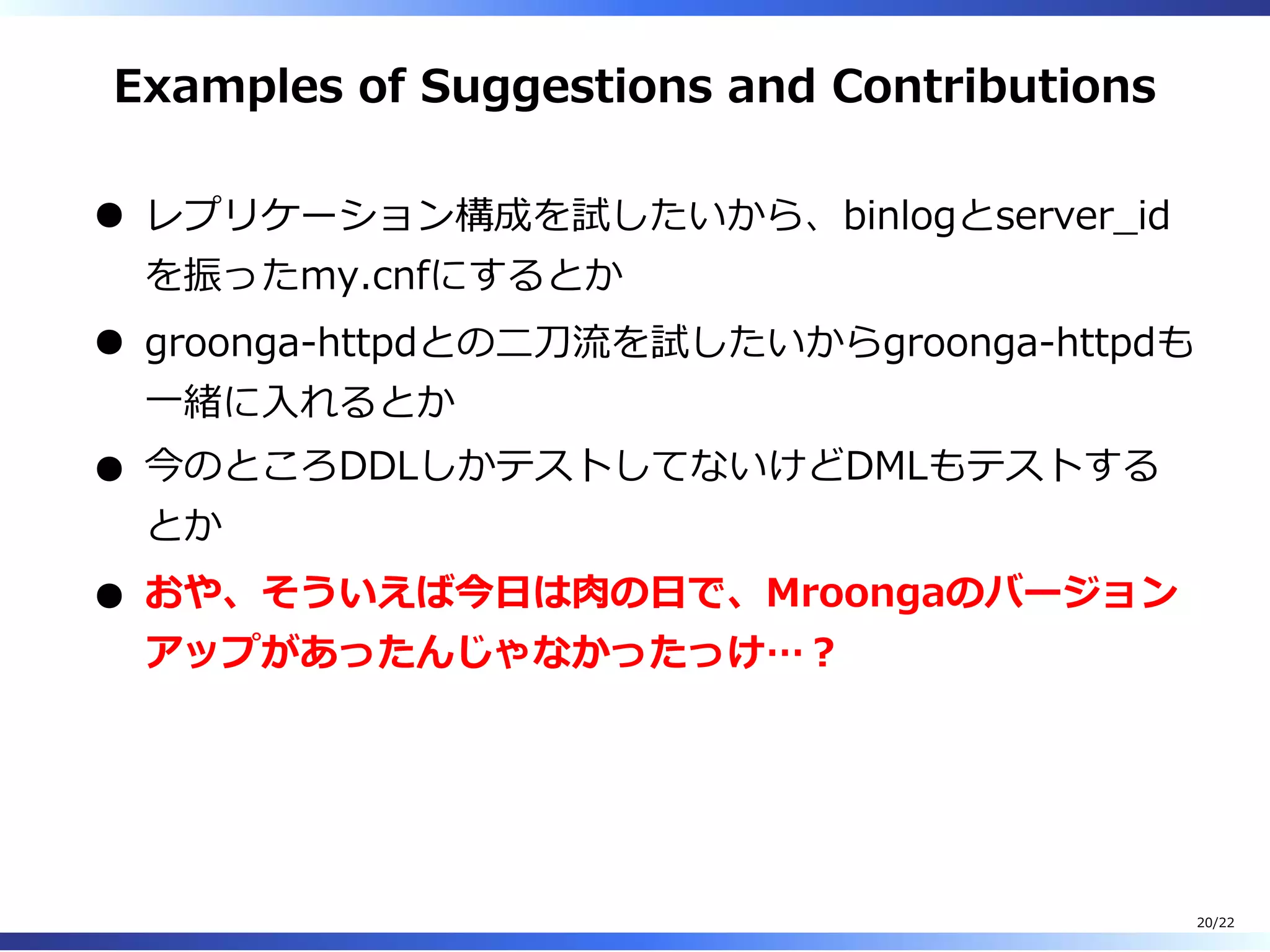 Examples of Suggestions and Contributions

● レプリケーション構成を試したいから、binlogとserver_idを振ったmy.cnfにするとか

● groonga-httpdとの二刀流を試したいからgroonga-httpdも一緒に入れるとか

● 今のところDDLしかテストしてないけどDMLもテストするとか

● おや、そういえば今日は肉の日で、Mroongaのバージョンアップがあったんじゃなかったっけ…？

20/22